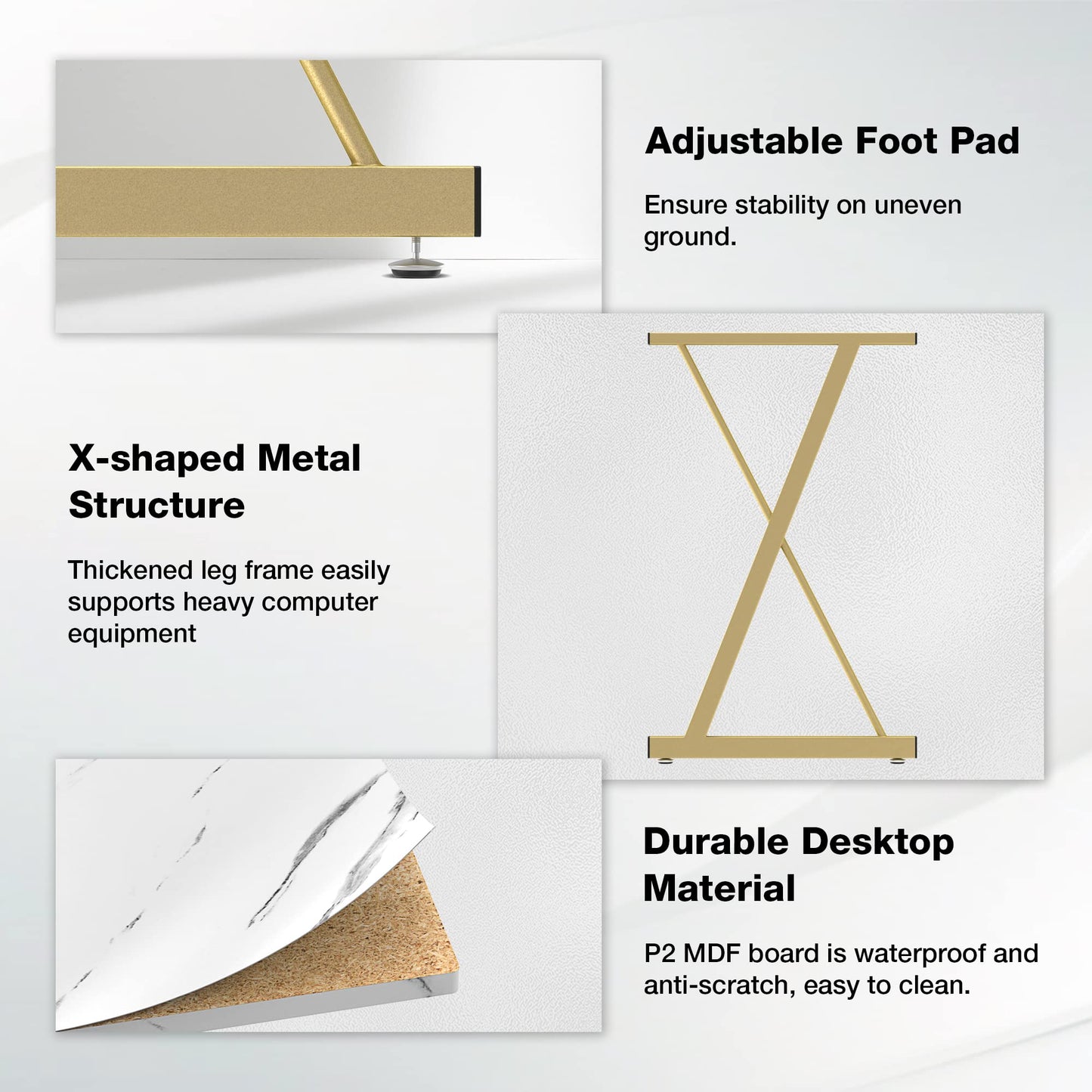 Adjustable Foot Pad

Ensure stability on uneven ground.

X-shaped Metal Structure

Thickened leg frame easily supports heavy computer equipment

Durable Desktop Material

P2 MDF board is waterproof and anti-scratch, easy to clean.